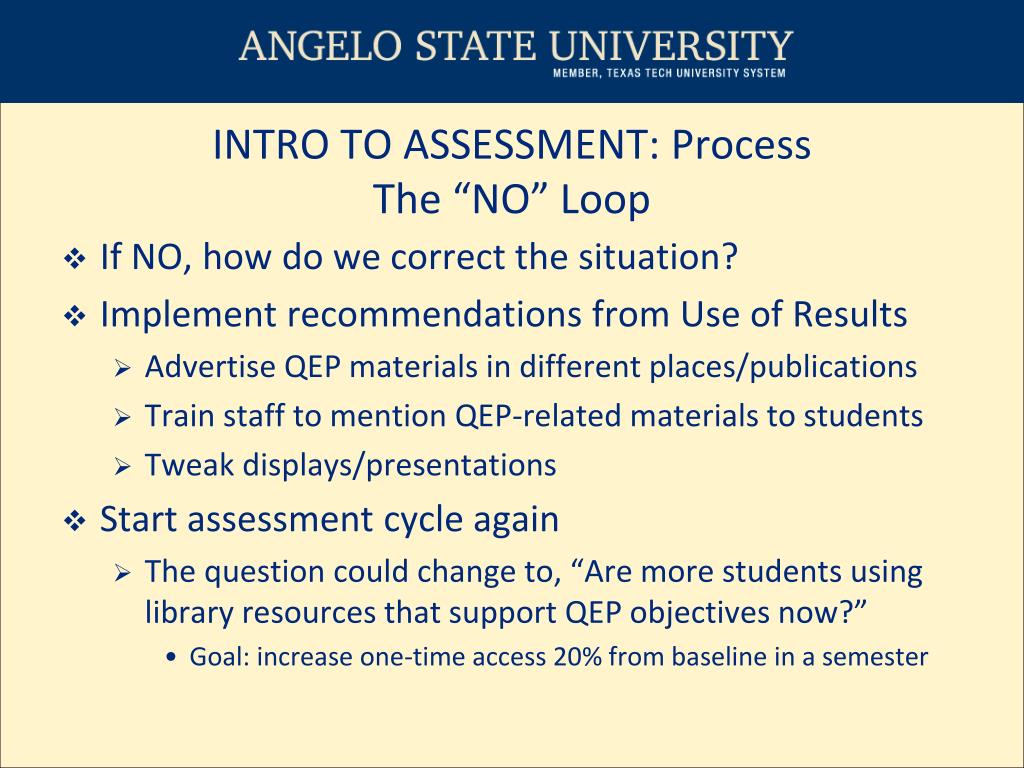 ANGELO STATE UNIVERSITY
MEMBER, TEXAS TECH UNIVERSITY SYSTEM

INTRO TO ASSESSMENT: Process
The “NO” Loop

❖ If NO, how do we correct the situation?
❖ Implement recommendations from Use of Results
➢ Advertise QEP materials in different places/publications
➢ Train staff to mention QEP-related materials to students
➢ Tweak displays/presentations
❖ Start assessment cycle again
➢ The question could change to, “Are more students using library resources that support QEP objectives now?”
• Goal: increase one-time access 20% from baseline in a semester